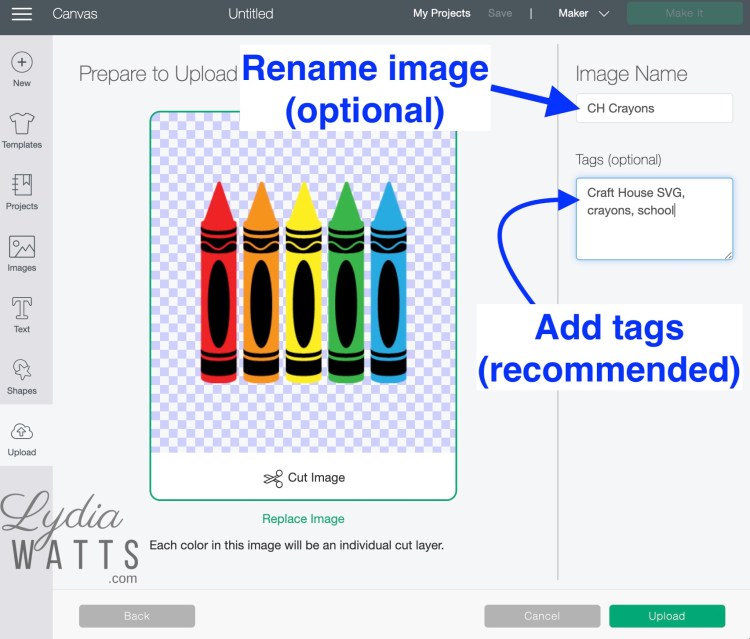 Canvas Untitled My Projects Save | Maker Make It

New
Templates
Projects
Images
Text
Shapes
Upload

Prepare to Upload

Rename image (optional)

Image Name
CH Crayons

Tags (optional)
Craft House SVG, crayons, school

Add tags (recommended)

Cut Image

Replace Image

Each color in this image will be an individual cut layer.

Lydia WATTS .com

Back Cancel Upload